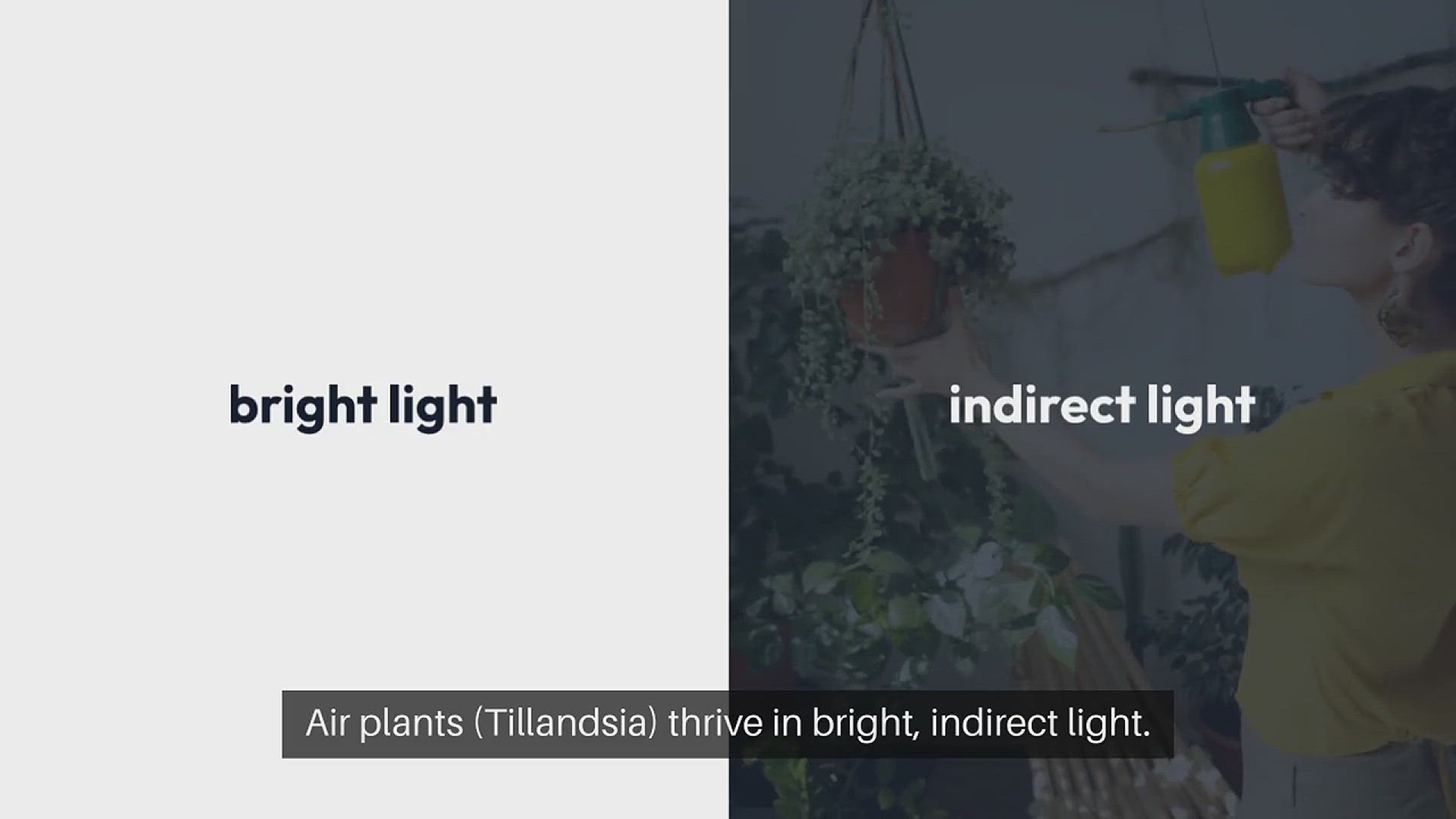 bright light

indirect light

Air plants (Tillandsia) thrive in bright, indirect light.